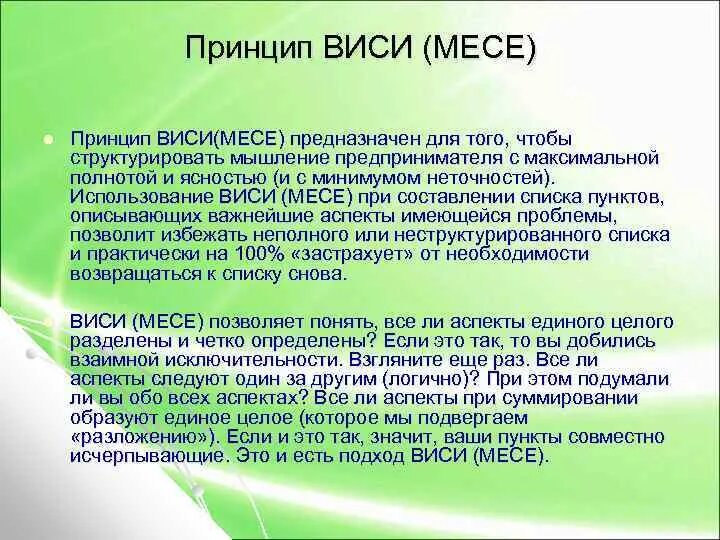 Принцип ВИСИ (МЕСЕ)

Принцип ВИСИ(МЕСЕ) предназначен для того, чтобы структурировать мышление предпринимателя с максимальной полнотой и ясностью (и с минимумом неточностей). Использование ВИСИ (МЕСЕ) при составлении списка пунктов, описывающих важнейшие аспекты имеющейся проблемы, позволит избежать неполного или неструктурированного списка и практически на 100% «застрахует» от необходимости возвращаться к списку снова.

ВИСИ (МЕСЕ) позволяет понять, все ли аспекты единого целого разделены и четко определены? Если это так, то вы добились взаимной исключительности. Взгляните еще раз. Все ли аспекты следуют один за другим (логично)? При этом подумали ли вы обо всех аспектах? Все ли аспекты при суммировании образуют единое целое (которое мы подвергаем «разложению»). Если и это так, значит, ваши пункты совместно исчерпывающие. Это и есть подход ВИСИ (МЕСЕ).